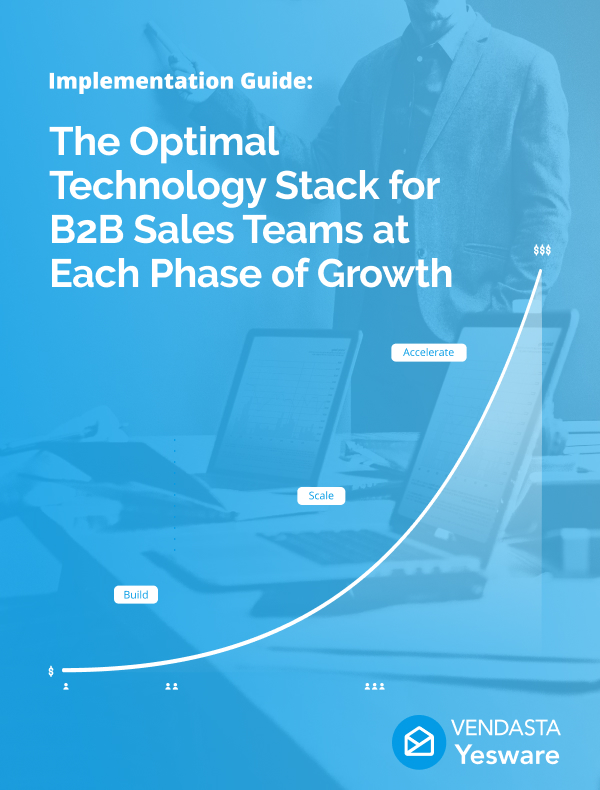 Implementation Guide:

The Optimal Technology Stack for B2B Sales Teams at Each Phase of Growth

$$$

Accelerate

Scale

Build

$

VENDASTA
Yesware